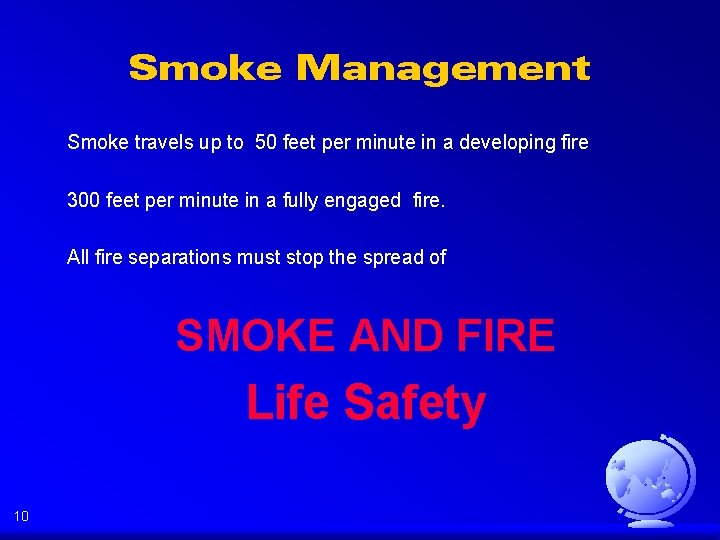 Smoke Management

Smoke travels up to 50 feet per minute in a developing fire

300 feet per minute in a fully engaged fire.

All fire separations must stop the spread of

SMOKE AND FIRE

Life Safety

10